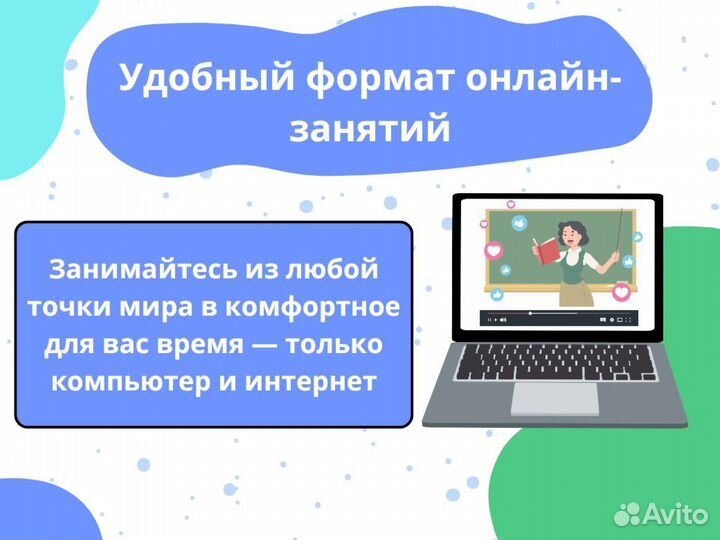 Удобный формат онлайн-занятий

Занимайтесь из любой точки мира в комфортное для вас время — только компьютер и интернет

Avito